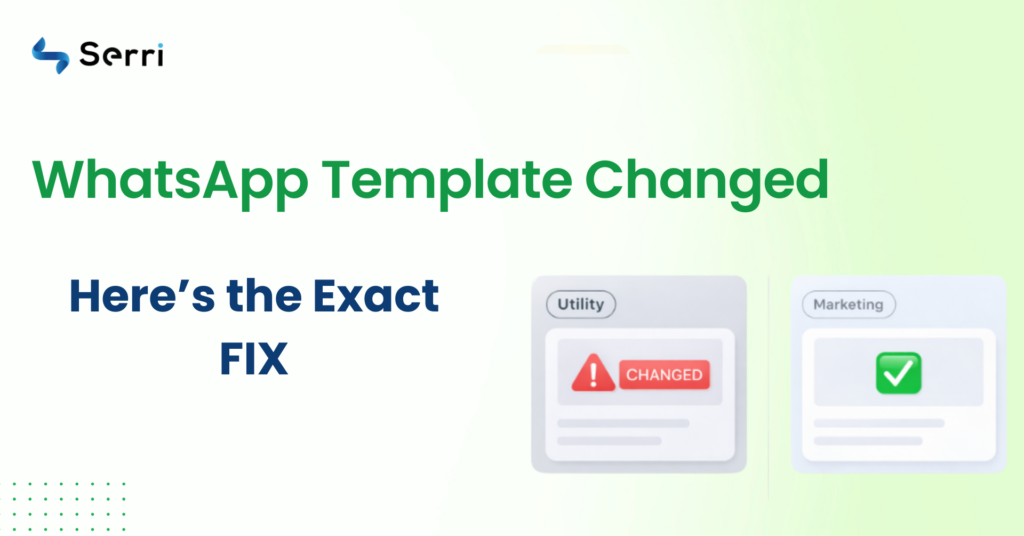 Serri

WhatsApp Template Changed

Here’s the Exact FIX

Utility

CHANGED

Marketing